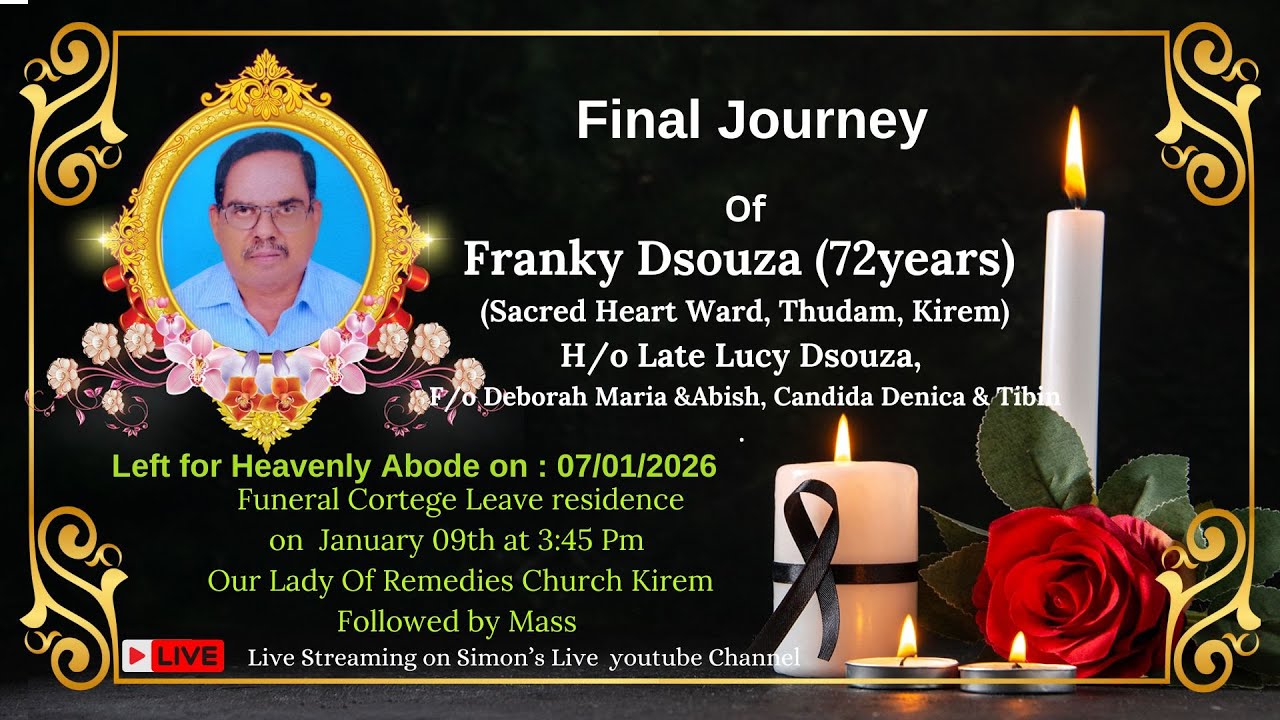 Final Journey

Of

Franky Dsouza (72years)

(Sacred Heart Ward, Thudam, Kirem)

H/o Late Lucy Dsouza,

F/o Deborah Maria &Abish, Candida Denica & Tibin

.

Left for Heavenly Abode on : 07/01/2026

Funeral Cortege Leave residence on January 09th at 3:45 Pm

Our Lady Of Remedies Church Kirem

Followed by Mass

LIVE

Live Streaming on Simon's Live youtube Channel